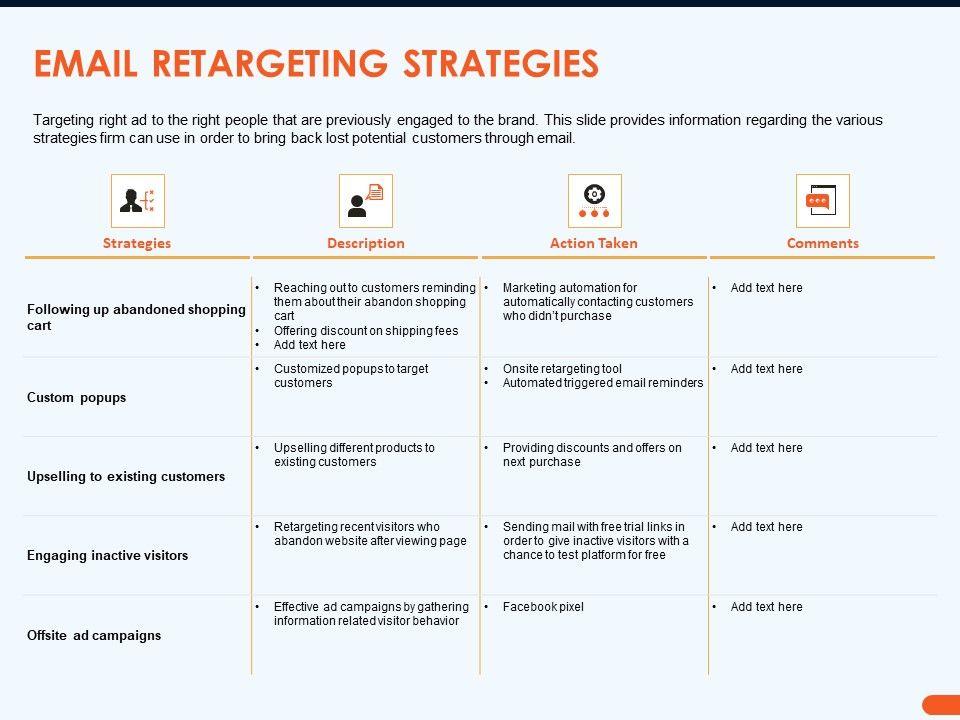 EMAIL RETARGETING STRATEGIES

Targeting right ad to the right people that are previously engaged to the brand. This slide provides information regarding the various strategies firm can use in order to bring back lost potential customers through email.

| Strategies | Description | Action Taken | Comments |
|---|---|---|---|
| Following up abandoned shopping cart | • Reaching out to customers reminding them about their abandon shopping cart • Offering discount on shipping fees • Add text here | • Marketing automation for automatically contacting customers who didn't purchase | • Add text here |
| Custom popups | • Customized popups to target customers | • Onsite retargeting tool • Automated triggered email reminders | • Add text here |
| Upselling to existing customers | • Upselling different products to existing customers | • Providing discounts and offers on next purchase | • Add text here |
| Engaging inactive visitors | • Retargeting recent visitors who abandon website after viewing page | • Sending mail with free trial links in order to give inactive visitors with a chance to test platform for free | • Add text here |
| Offsite ad campaigns | • Effective ad campaigns by gathering information related visitor behavior | • Facebook pixel | • Add text here |